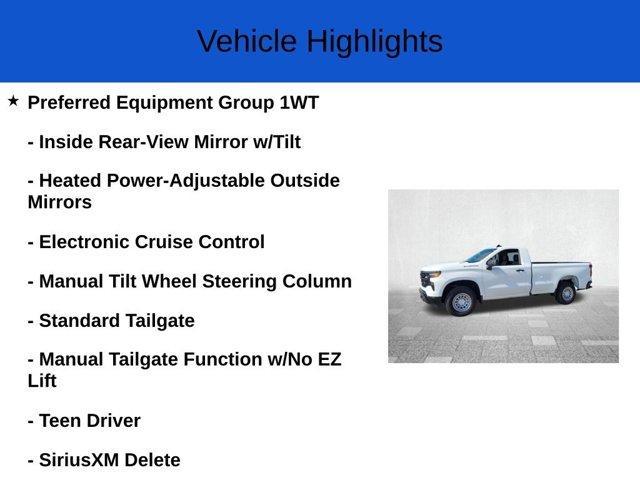 Vehicle Highlights

★ Preferred Equipment Group 1WT

- Inside Rear-View Mirror w/Tilt

- Heated Power-Adjustable Outside Mirrors

- Electronic Cruise Control

- Manual Tilt Wheel Steering Column

- Standard Tailgate

- Manual Tailgate Function w/No EZ Lift

- Teen Driver

- SiriusXM Delete